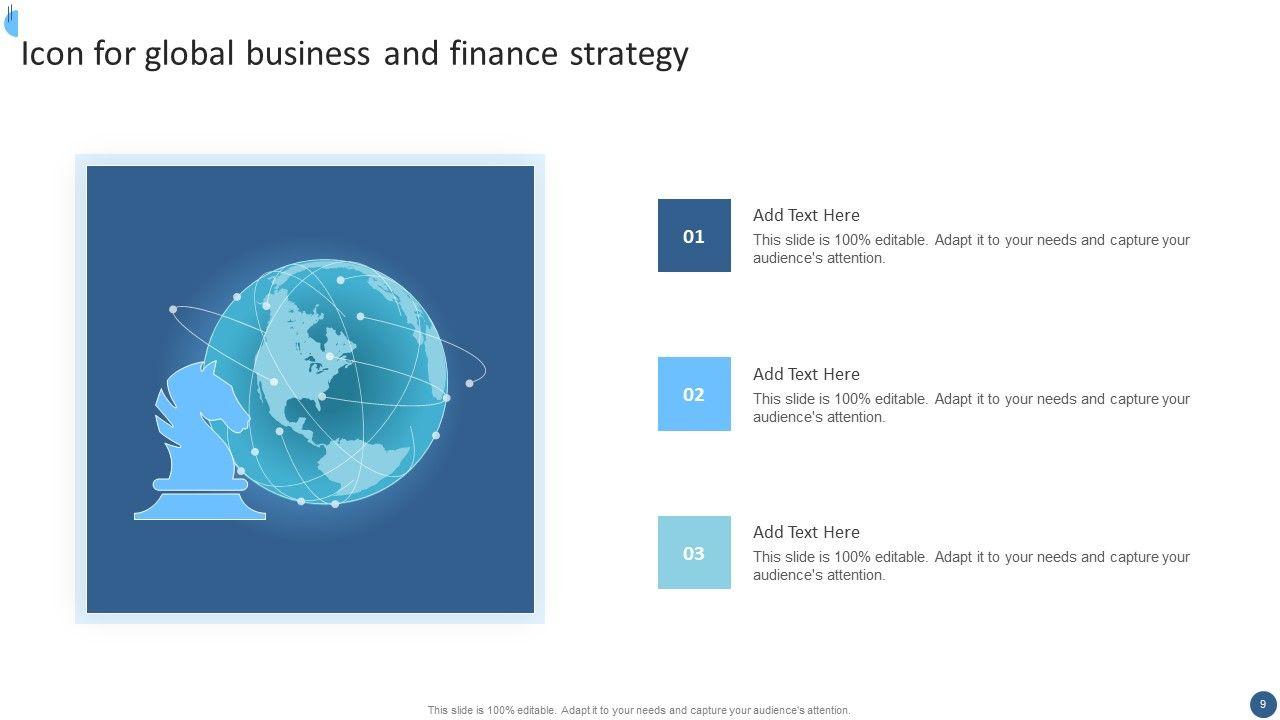 Icon for global business and finance strategy

01

Add Text Here

This slide is 100% editable. Adapt it to your needs and capture your audience's attention.

02

Add Text Here

This slide is 100% editable. Adapt it to your needs and capture your audience's attention.

03

Add Text Here

This slide is 100% editable. Adapt it to your needs and capture your audience's attention.

This slide is 100% editable. Adapt it to your needs and capture your audience's attention.

9